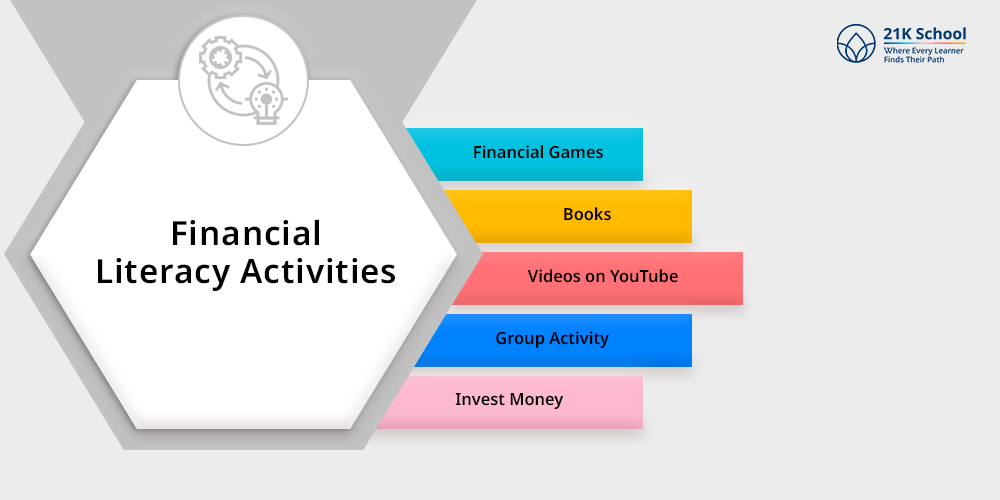 21K School
Where Every Learner Finds Their Path

Financial Literacy Activities

Financial Games

Books

Videos on YouTube

Group Activity

Invest Money